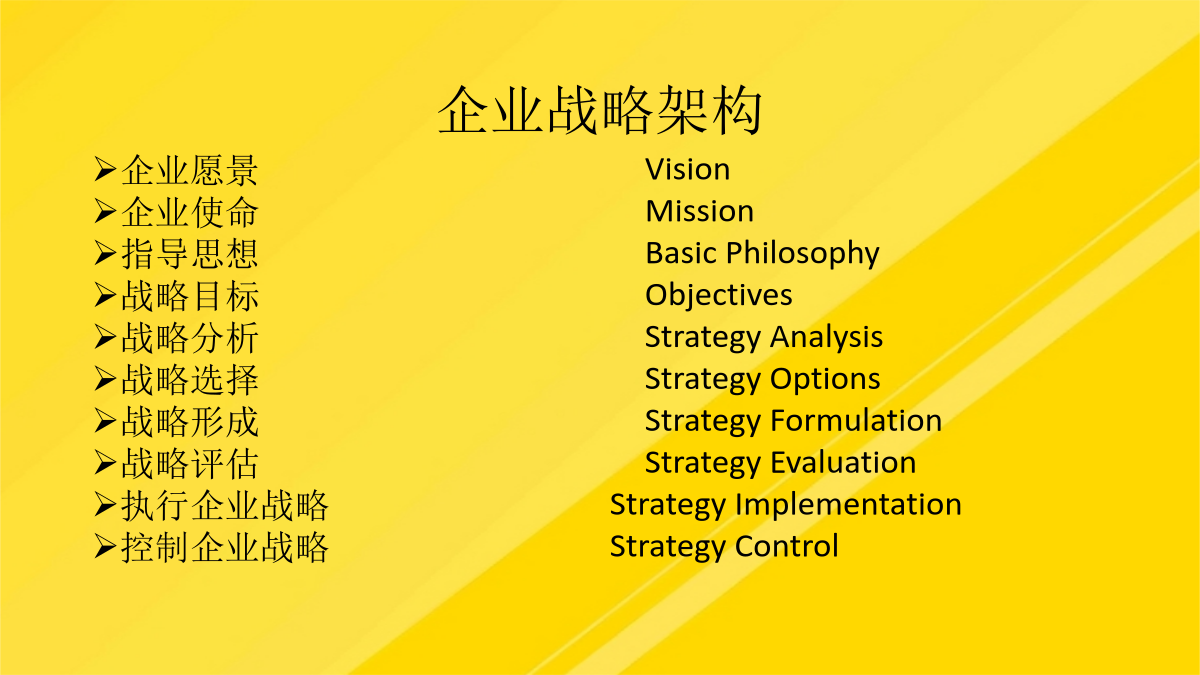 企业战略架构

➢企业愿景 Vision
➢企业使命 Mission
➢指导思想 Basic Philosophy
➢战略目标 Objectives
➢战略分析 Strategy Analysis
➢战略选择 Strategy Options
➢战略形成 Strategy Formulation
➢战略评估 Strategy Evaluation
➢执行企业战略 Strategy Implementation
➢控制企业战略 Strategy Control